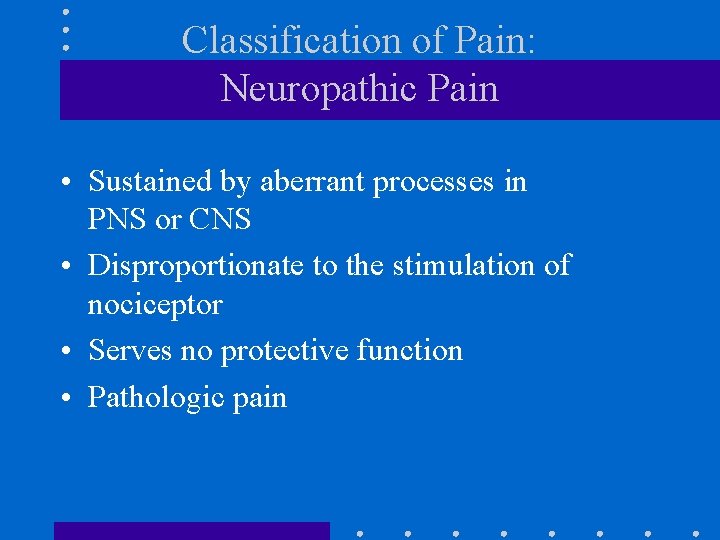 Classification of Pain:
Neuropathic Pain

• Sustained by aberrant processes in PNS or CNS
• Disproportionate to the stimulation of nociceptor
• Serves no protective function
• Pathologic pain